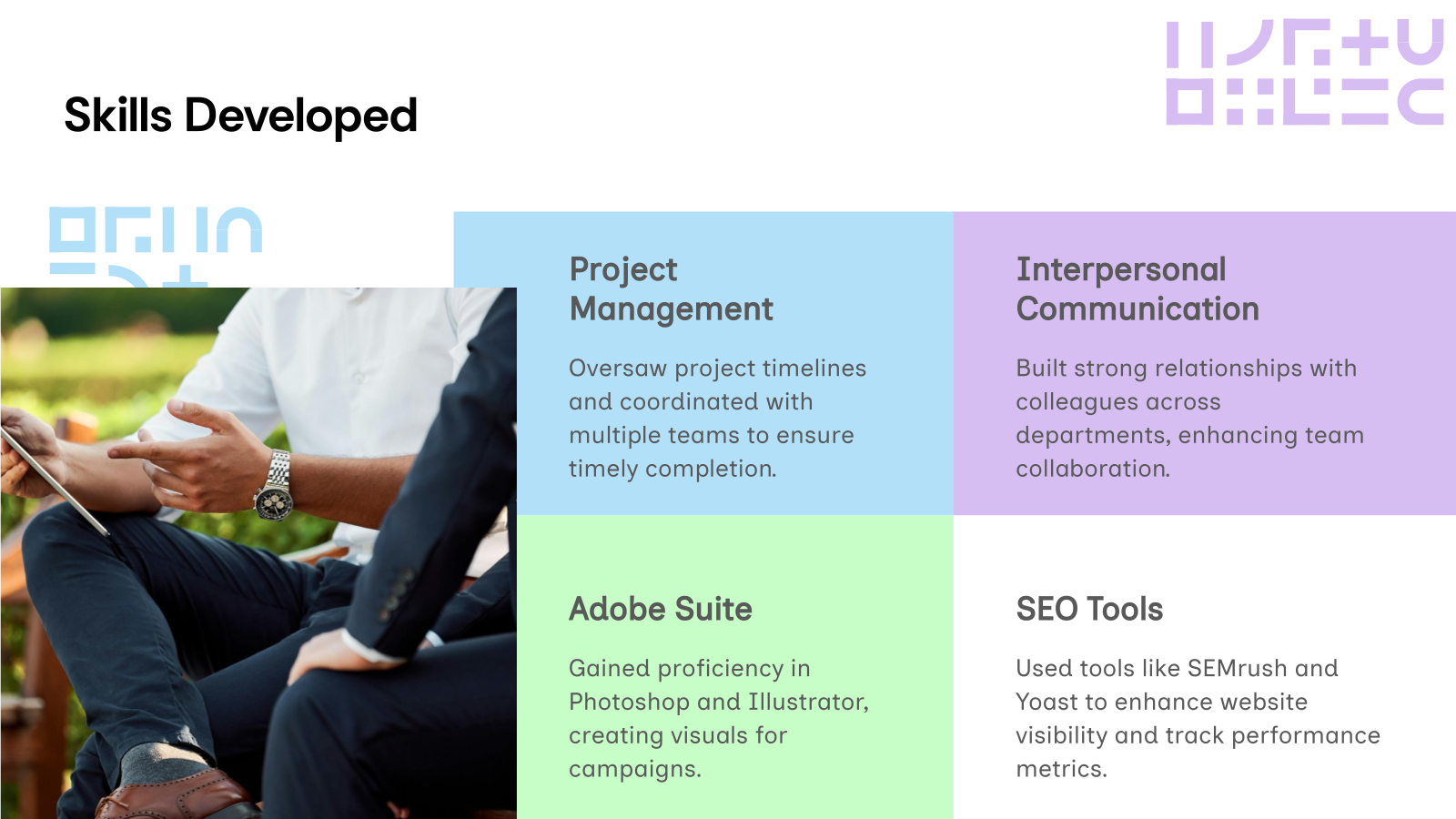 Skills Developed

Project Management

Oversaw project timelines and coordinated with multiple teams to ensure timely completion.

Interpersonal Communication

Built strong relationships with colleagues across departments, enhancing team collaboration.

Adobe Suite

Gained proficiency in Photoshop and Illustrator, creating visuals for campaigns.

SEO Tools

Used tools like SEMrush and Yoast to enhance website visibility and track performance metrics.